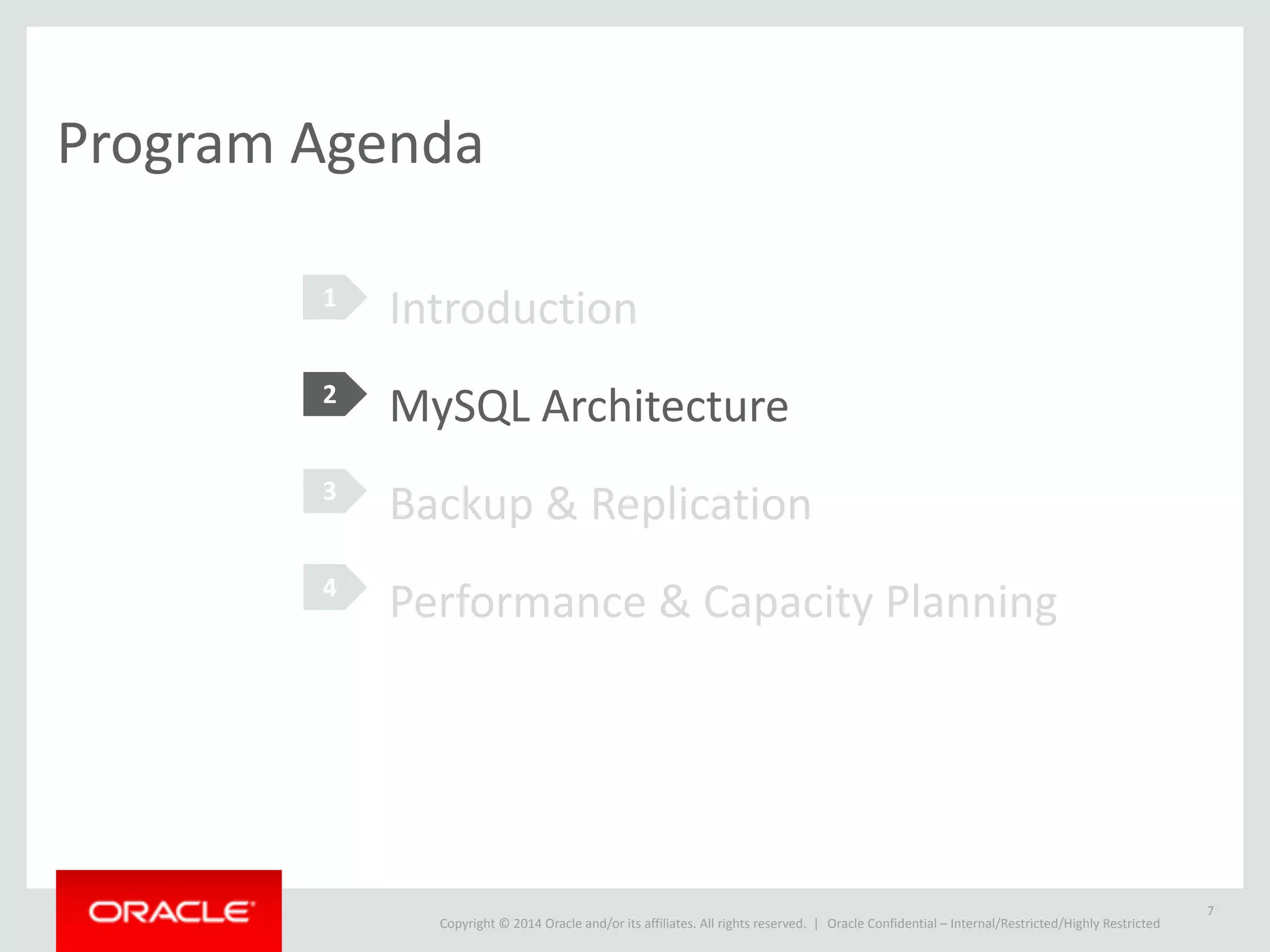 Program Agenda

1 Introduction

2 MySQL Architecture

3 Backup & Replication

4 Performance & Capacity Planning

ORACLE

Copyright © 2014 Oracle and/or its affiliates. All rights reserved. | Oracle Confidential – Internal/Restricted/Highly Restricted

7